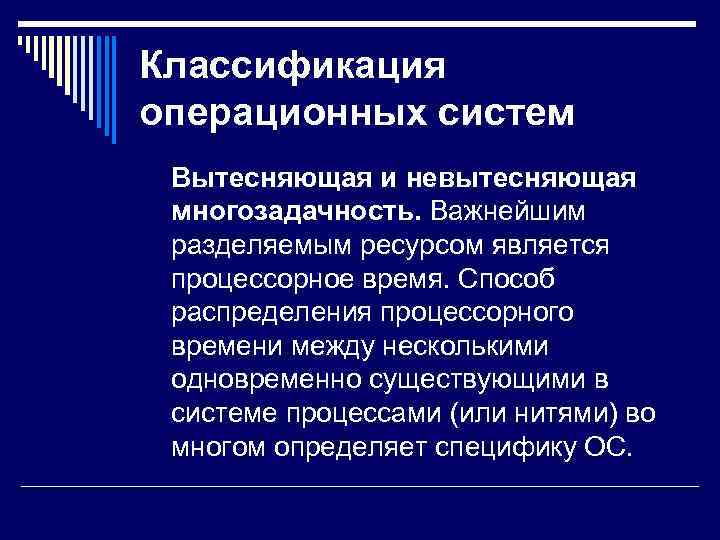 Классификация операционных систем

Вытесняющая и невытесняющая многозадачность. Важнейшим разделяемым ресурсом является процессорное время. Способ распределения процессорного времени между несколькими одновременно существующими в системе процессами (или нитями) во многом определяет специфику ОС.